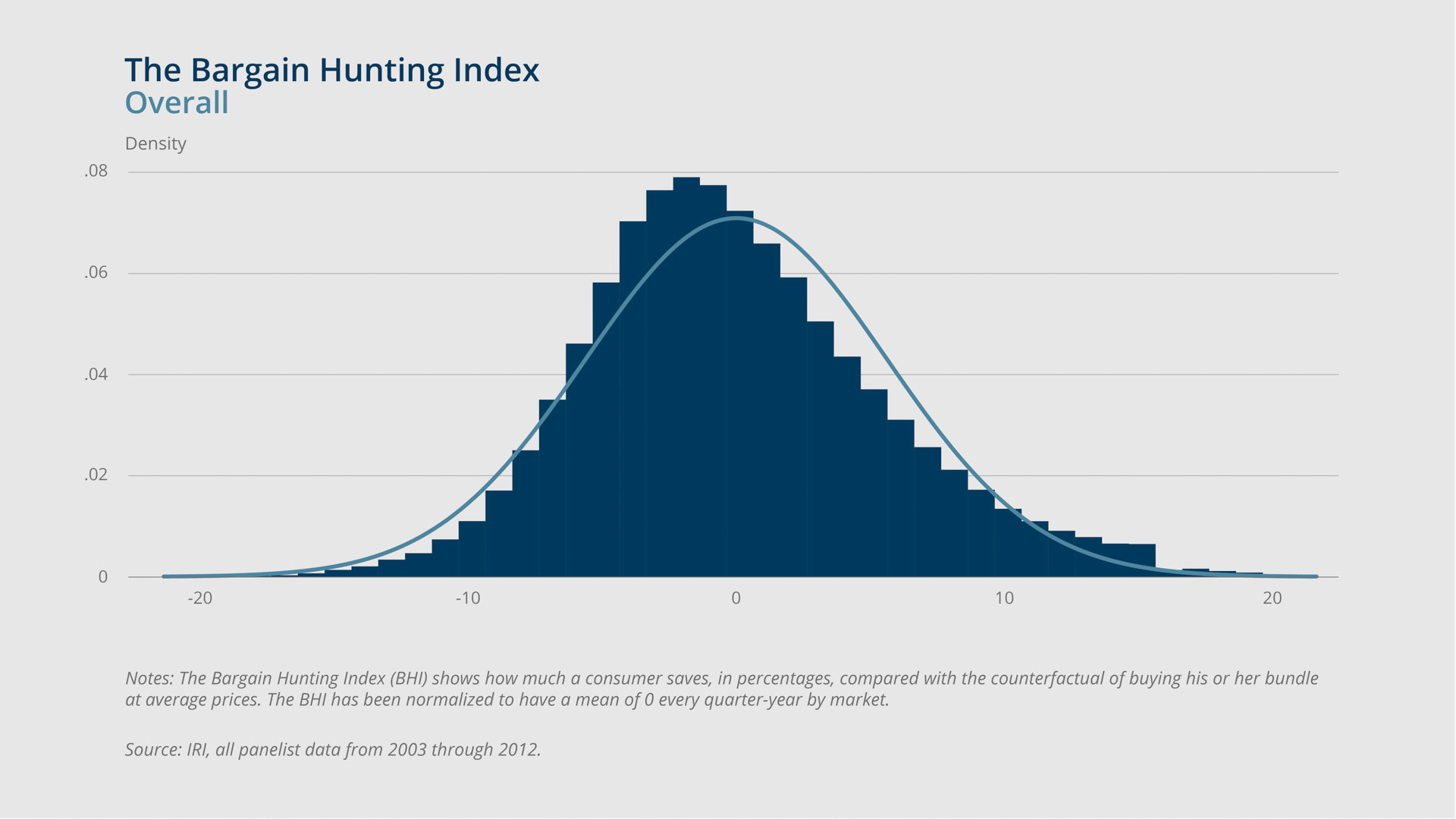 The Bargain Hunting Index
Overall

Density

.08
.06
.04
.02
0

-20
-10
0
10
20

Notes: The Bargain Hunting Index (BHI) shows how much a consumer saves, in percentages, compared with the counterfactual of buying his or her bundle at average prices. The BHI has been normalized to have a mean of 0 every quarter-year by market.

Source: IRI, all panelist data from 2003 through 2012.